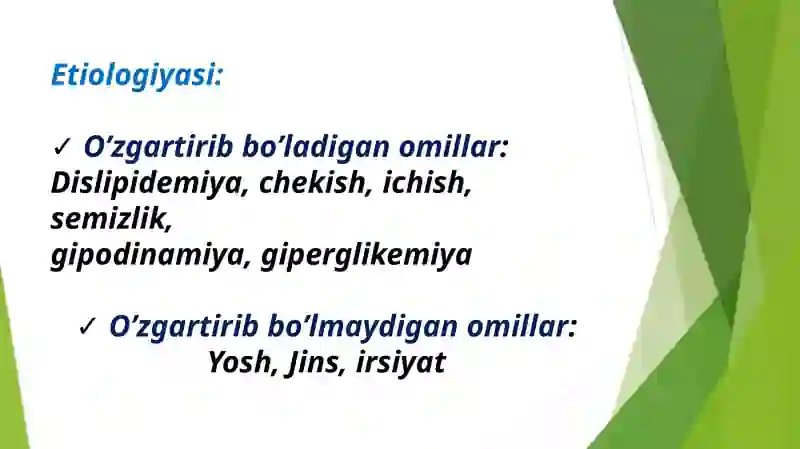 Etiologiyasi:

✓ O’zgartirib bo’ladigan omillar: Dislipidemiya, chekish, ichish, semizlik, gipodinamiya, giperglikemiya

✓ O’zgartirib bo’lmaydigan omillar: Yosh, Jins, irsiyat